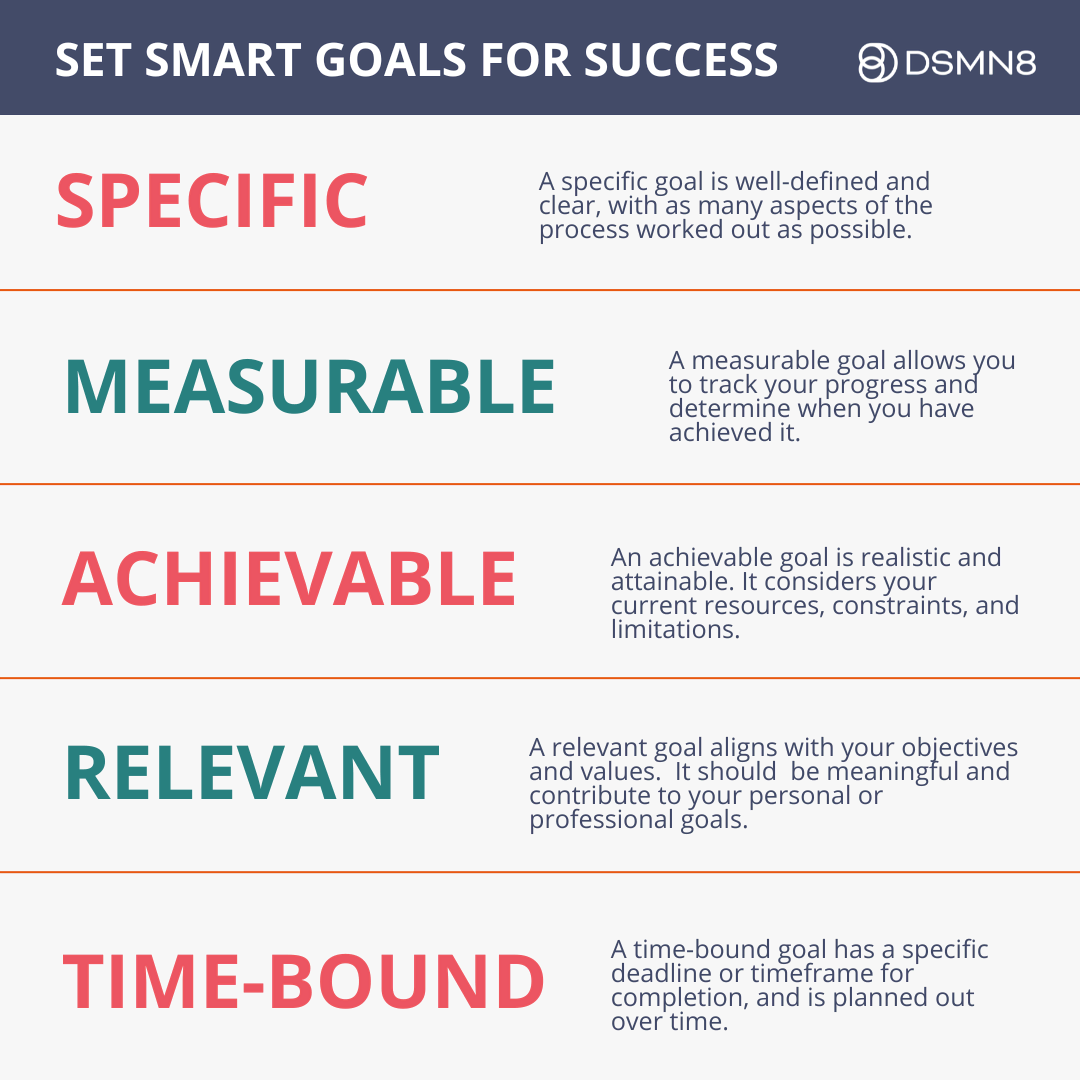 SET SMART GOALS FOR SUCCESS

DSMN8

SPECIFIC

A specific goal is well-defined and clear, with as many aspects of the process worked out as possible.

MEASURABLE

A measurable goal allows you to track your progress and determine when you have achieved it.

ACHIEVABLE

An achievable goal is realistic and attainable. It considers your current resources, constraints, and limitations.

RELEVANT

A relevant goal aligns with your objectives and values. It should be meaningful and contribute to your personal or professional goals.

TIME-BOUND

A time-bound goal has a specific deadline or timeframe for completion, and is planned out over time.